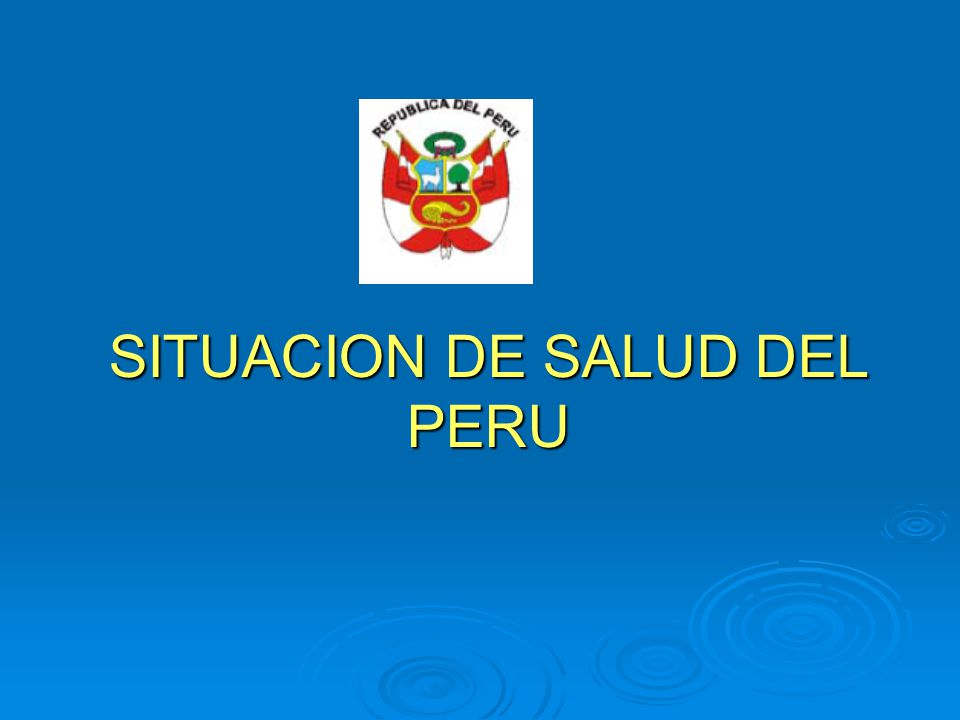 REPUBLICA DEL PERU

SITUACION DE SALUD DEL PERU